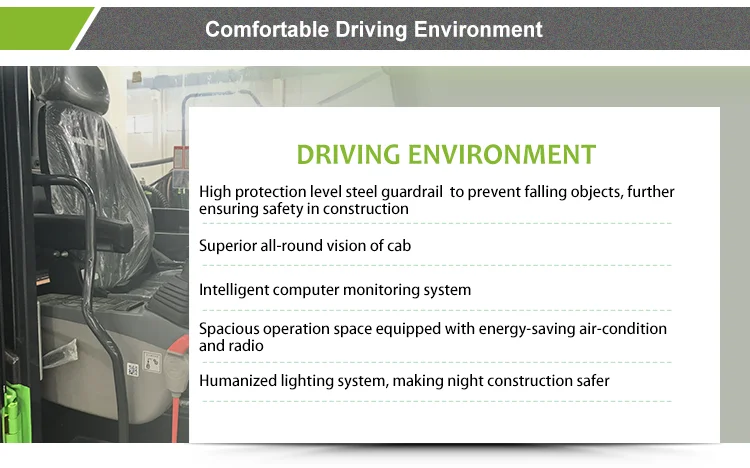 Comfortable Driving Environment

DRIVING ENVIRONMENT

High protection level steel guardrail to prevent falling objects, further ensuring safety in construction

Superior all-round vision of cab

Intelligent computer monitoring system

Spacious operation space equipped with energy-saving air-condition and radio

Humanized lighting system, making night construction safer